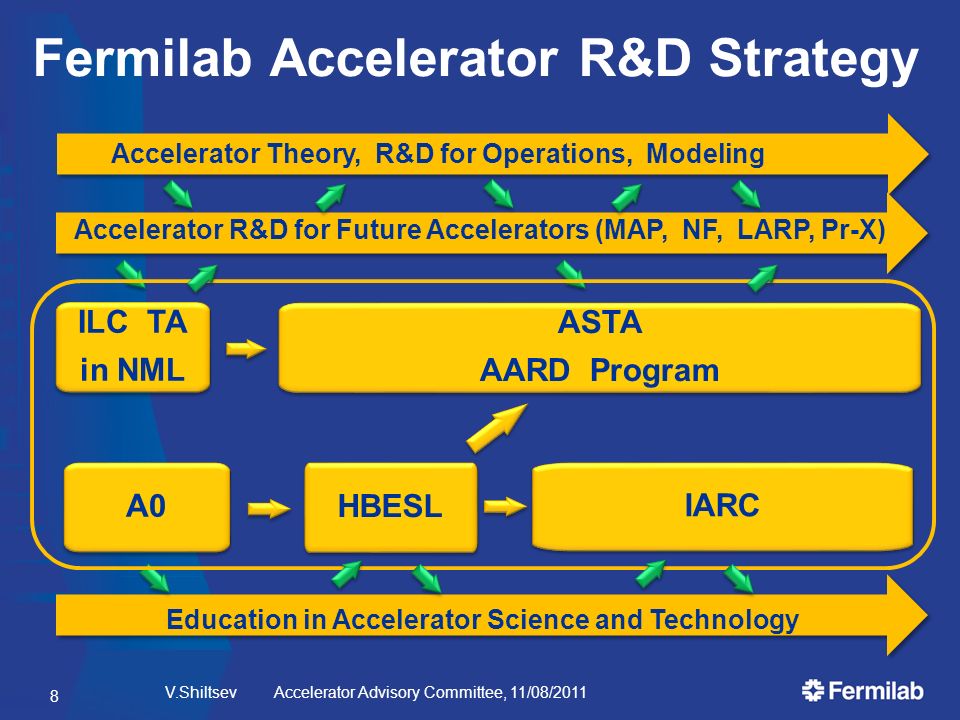 Fermilab Accelerator R&D Strategy

Accelerator Theory, R&D for Operations, Modeling

Accelerator R&D for Future Accelerators (MAP, NF, LARP, Pr-X)

ILC TA in NML

ASTA
AARD Program

A0

HBESL

IARC

Education in Accelerator Science and Technology

8 V.Shiltsev Accelerator Advisory Committee, 11/08/2011

Fermilab